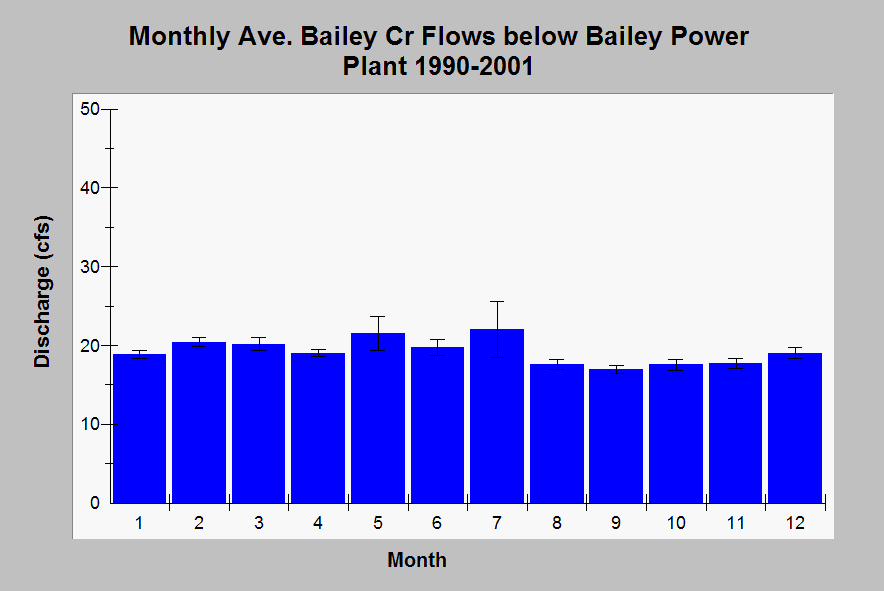 Monthly Ave. Bailey Cr Flows below Bailey Power Plant 1990-2001

Discharge (cfs)

50
40
30
20
10
0

1 2 3 4 5 6 7 8 9 10 11 12

Month